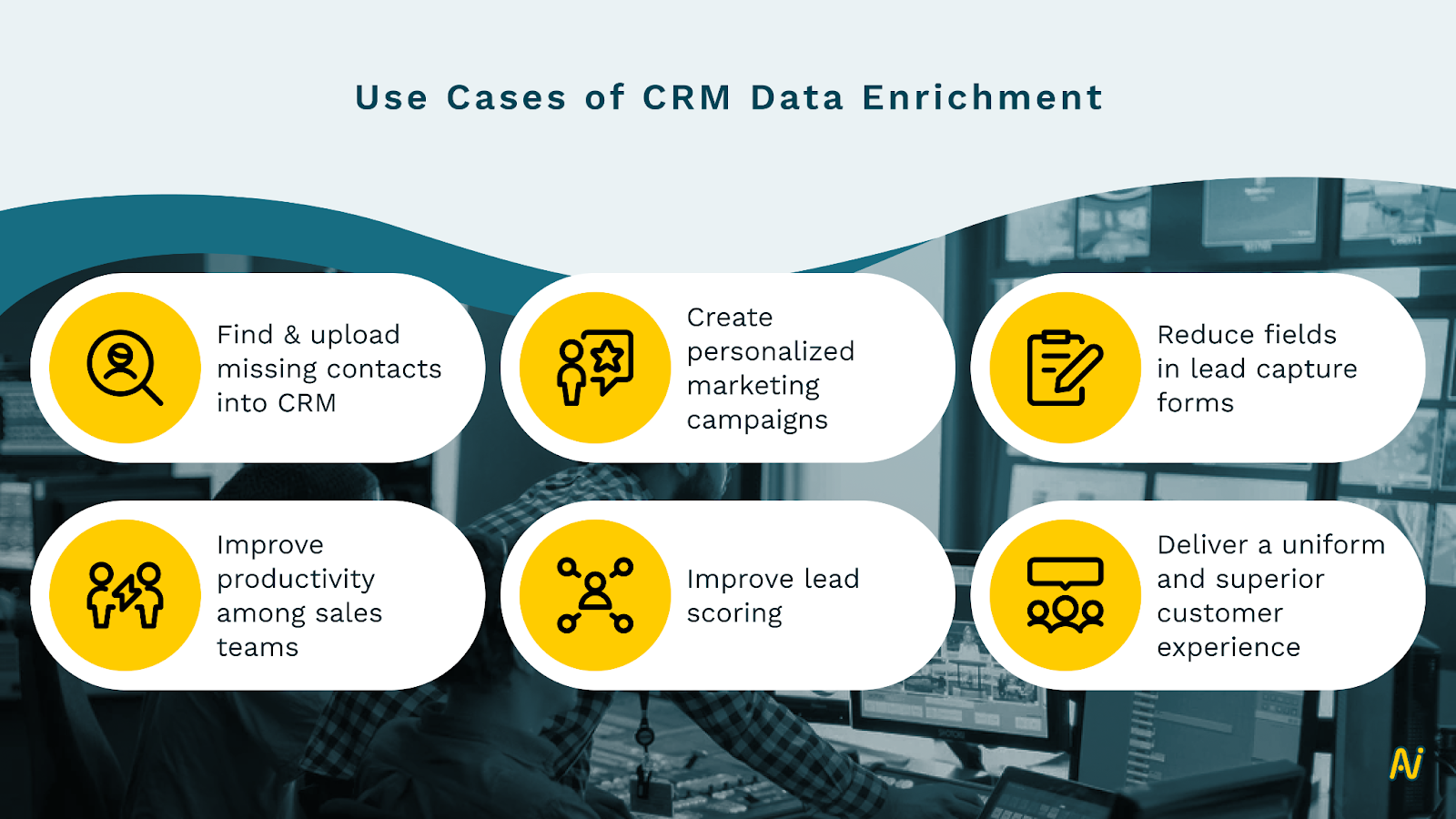 Use Cases of CRM Data Enrichment

Find & upload missing contacts into CRM

Create personalized marketing campaigns

Reduce fields in lead capture forms

Improve productivity among sales teams

Improve lead scoring

Deliver a uniform and superior customer experience

Ai